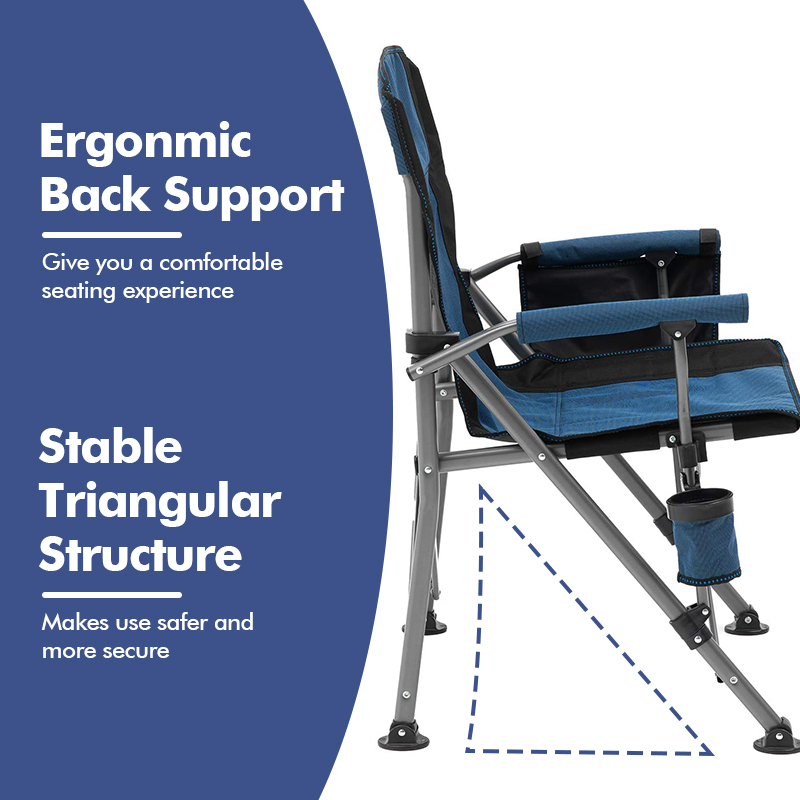 Ergonmic Back Support

Give you a comfortable seating experience

Stable Triangular Structure

Makes use safer and more secure